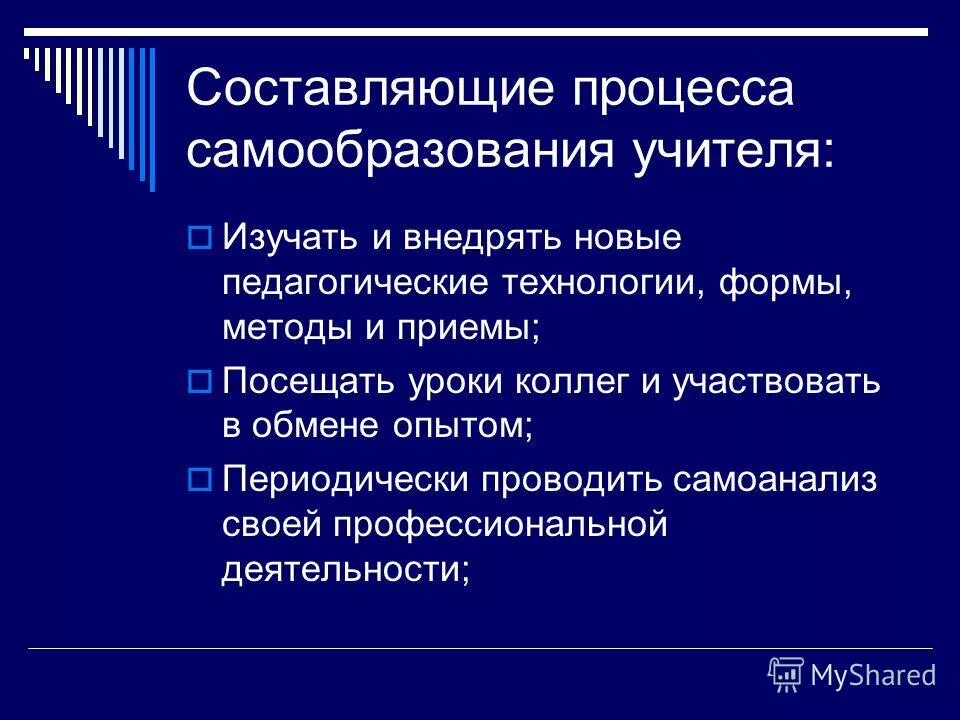 Составляющие процесса самообразования учителя:

Изучать и внедрять новые педагогические технологии, формы, методы и приемы;

Посещать уроки коллег и участвовать в обмене опытом;

Периодически проводить самоанализ своей профессиональной деятельности;

MyShared